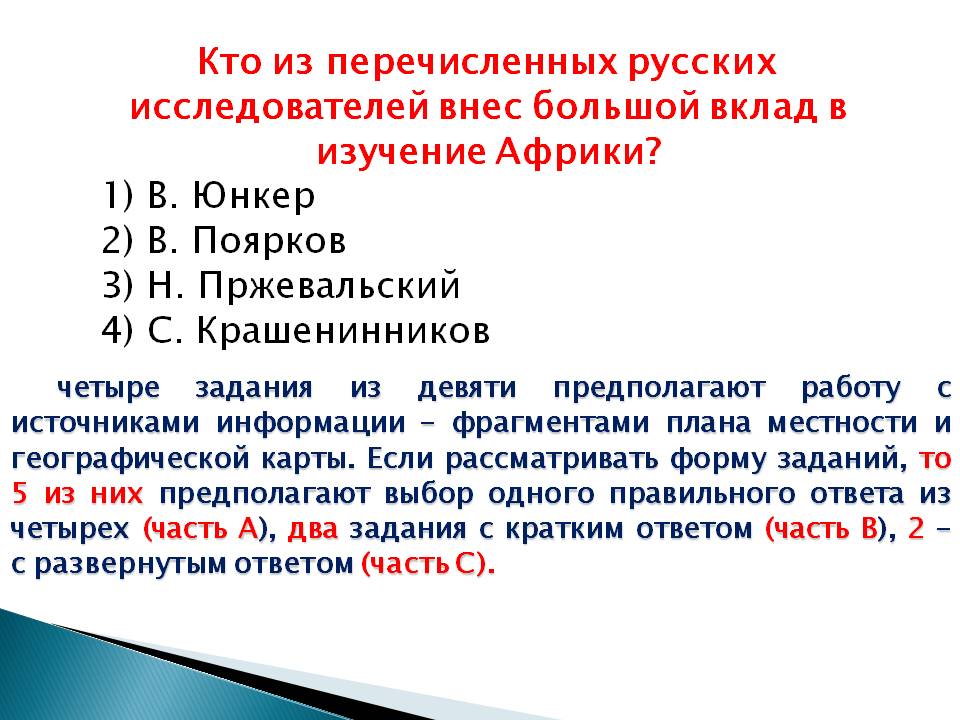 Кто из перечисленных русских исследователей внес большой вклад в изучение Африки?

1) В. Юнкер
2) В. Поярков
3) Н. Пржевальский
4) С. Крашенинников

четыре задания из девяти предполагают работу с источниками информации – фрагментами плана местности и географической карты. Если рассматривать форму заданий, то 5 из них предполагают выбор одного правильного ответа из четырех (часть А), два задания с кратким ответом (часть В), 2 – с развернутым ответом (часть С).